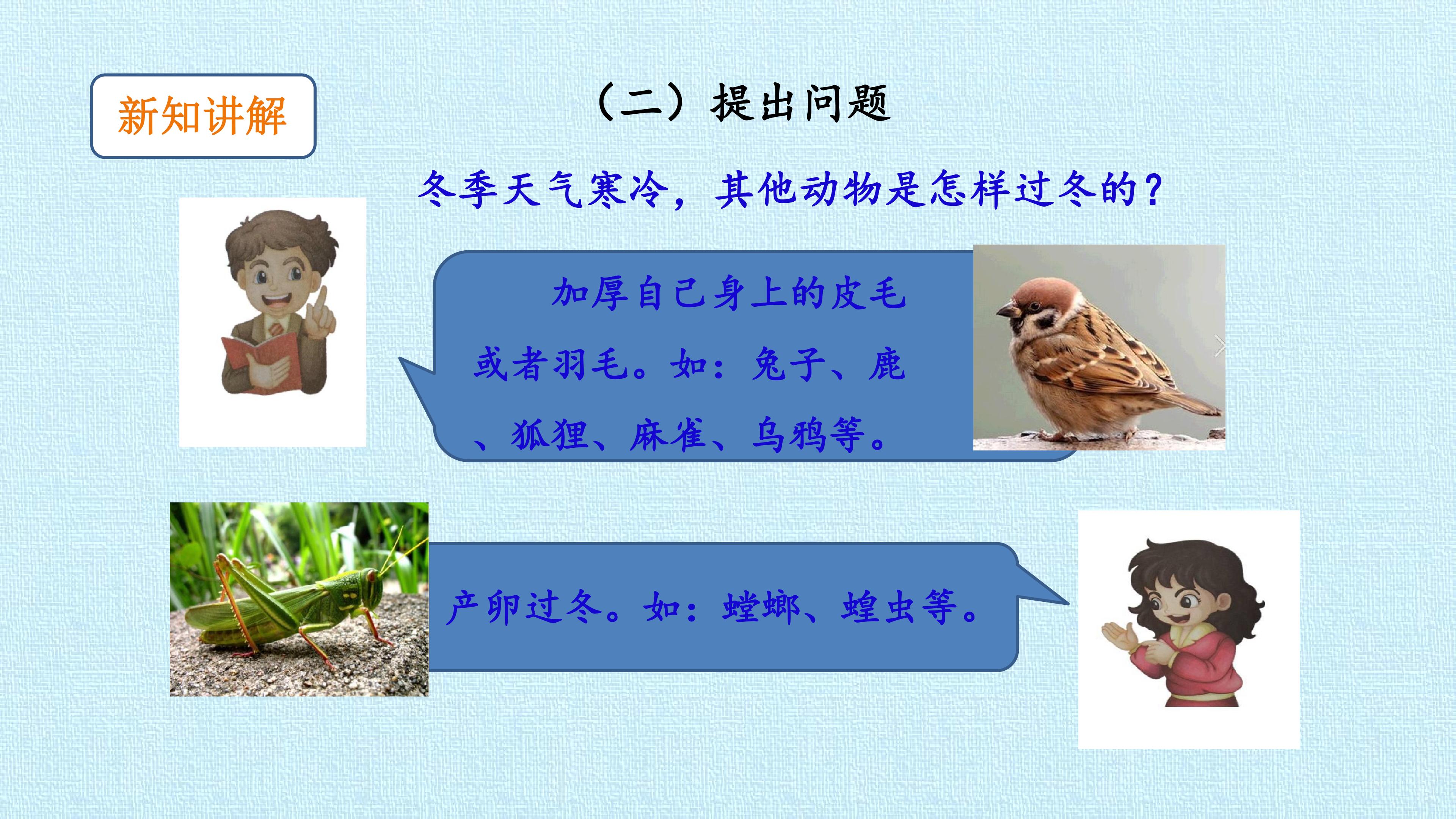 新知讲解

(二)提出问题

冬季天气寒冷,其他动物是怎样过冬的?

加厚自己身上的皮毛或者羽毛。如:兔子、鹿、狐狸、麻雀、乌鸦等。

产卵过冬。如:螳螂、蝗虫等。